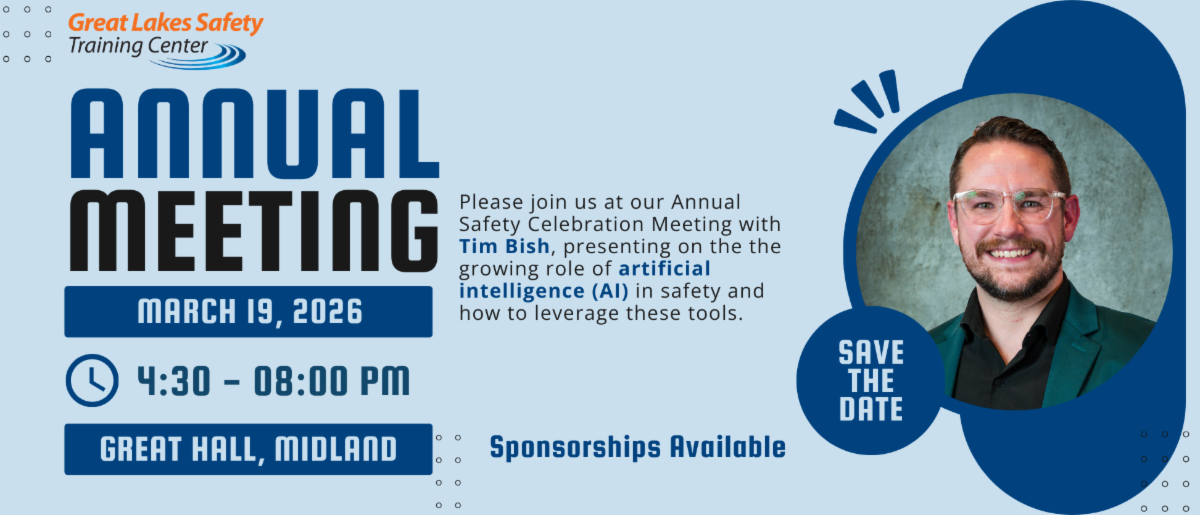 Great Lakes Safety
Training Center

ANNUAL
MEETING

MARCH 19, 2026

4:30 - 08:00 PM

GREAT HALL, MIDLAND

Please join us at our Annual Safety Celebration Meeting with Tim Bish, presenting on the the growing role of artificial intelligence (AI) in safety and how to leverage these tools.

Sponsorships Available

SAVE THE DATE